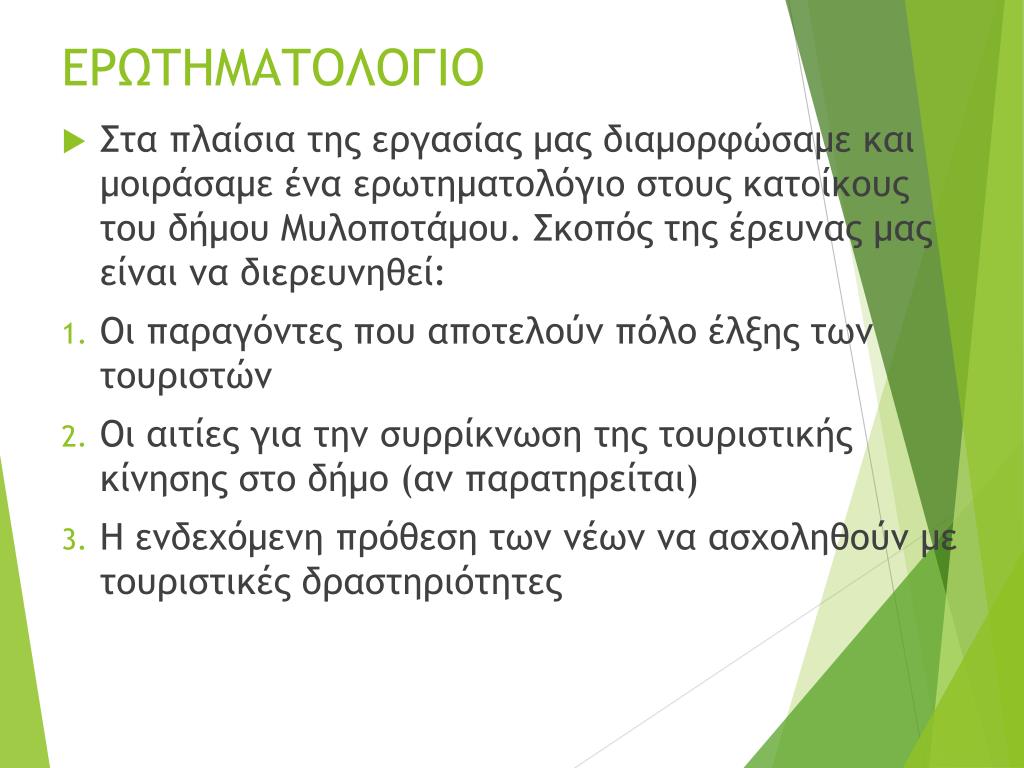 ΕΡΩΤΗΜΑΤΟΛΟΓΙΟ

Στα πλαίσια της εργασίας μας διαμορφώσαμε και μοιράσαμε ένα ερωτηματολόγιο στους κατοίκους του δήμου Μυλοποτάμου. Σκοπός της έρευνας μας είναι να διερευνηθεί:

1. Οι παραγόντες που αποτελούν πόλο έλξης των τουριστών

2. Οι αιτίες για την συρρίκνωση της τουριστικής κίνησης στο δήμο (αν παρατηρείται)

3. Η ενδεχόμενη πρόθεση των νέων να ασχοληθούν με τουριστικές δραστηριότητες